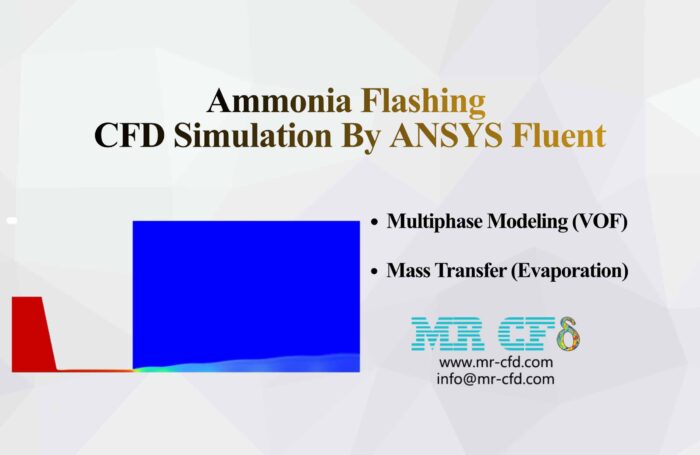 Ammonia Flashing
CFD Simulation By ANSYS Fluent

• Multiphase Modeling (VOF)

• Mass Transfer (Evaporation)

MR CFD

www.mr-cfd.com
info@mr-cfd.com